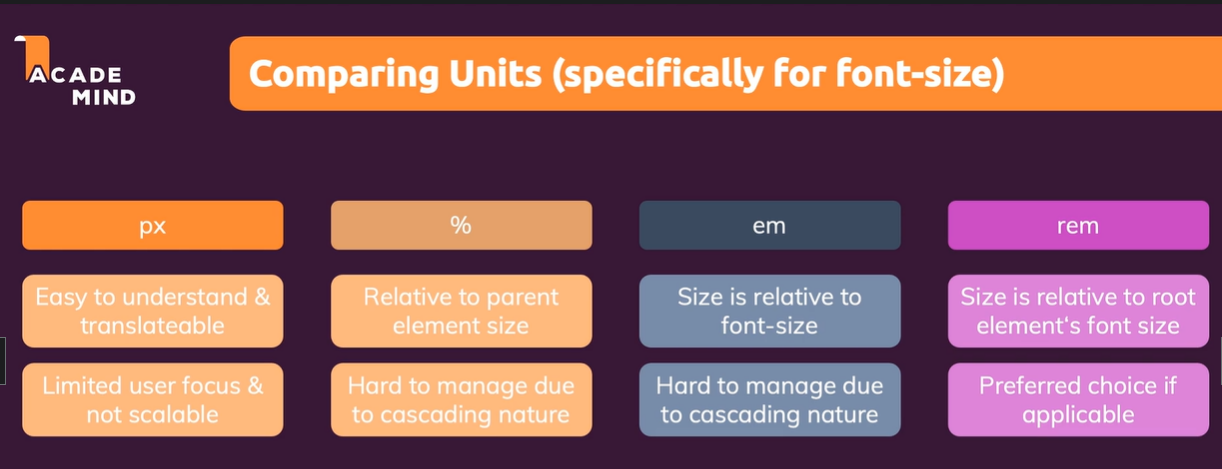 ACADE MIND

Comparing Units (specifically for font-size)

px

Easy to understand & translateable

Limited user focus & not scalable

%

Relative to parent element size

Hard to manage due to cascading nature

em

Size is relative to font-size

Hard to manage due to cascading nature

rem

Size is relative to root element's font size

Preferred choice if applicable